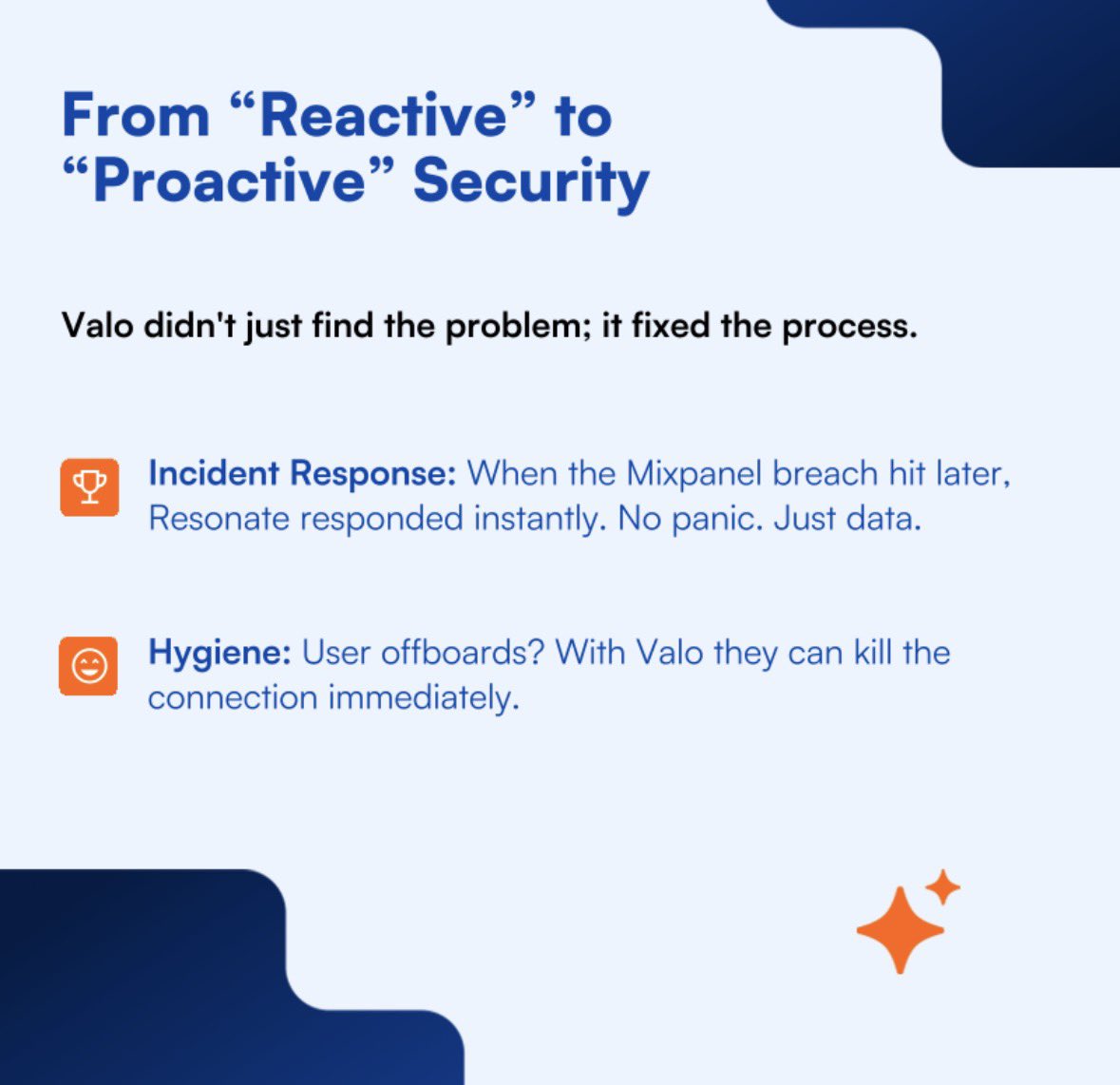 From “Reactive” to “Proactive” Security

Valo didn't just find the problem; it fixed the process.

Incident Response: When the Mixpanel breach hit later, Resonate responded instantly. No panic. Just data.

Hygiene: User offboards? With Valo they can kill the connection immediately.